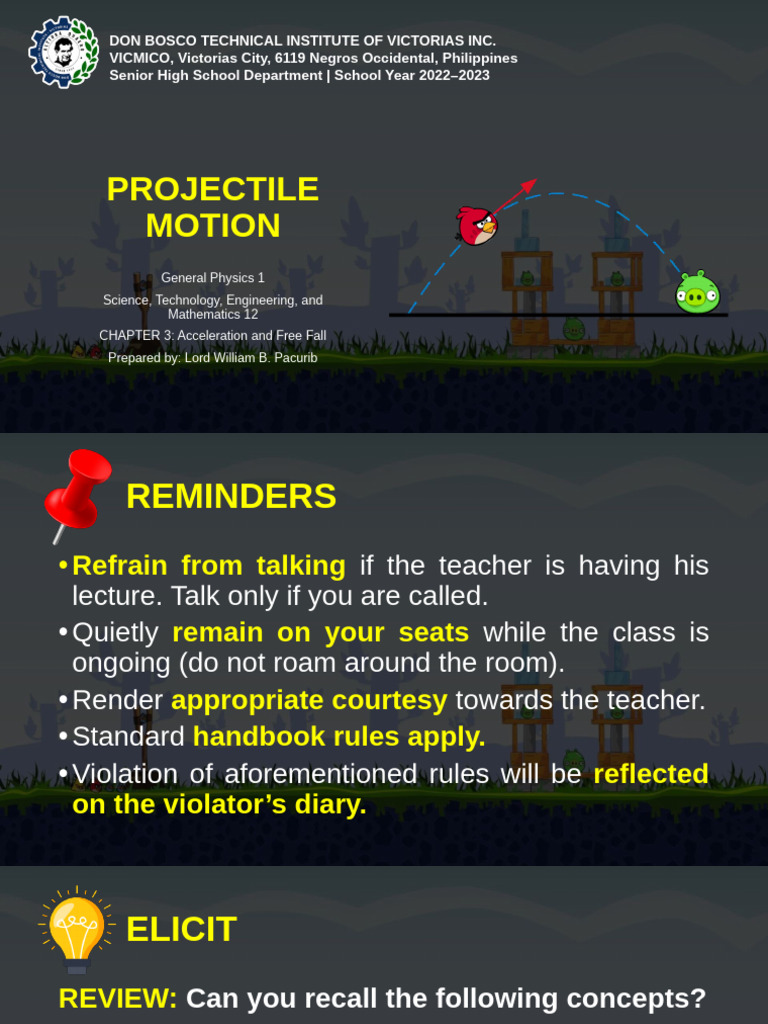 DON BOSCO TECHNICAL INSTITUTE OF VICTORIAS INC.
VICMICO, Victorias City, 6119 Negros Occidental, Philippines
Senior High School Department | School Year 2022–2023

PROJECTILE MOTION

General Physics 1

Science, Technology, Engineering, and Mathematics 12

CHAPTER 3: Acceleration and Free Fall

Prepared by: Lord William B. Pacurib

REMINDERS

• Refrain from talking if the teacher is having his lecture. Talk only if you are called.
• Quietly remain on your seats while the class is ongoing (do not roam around the room).
• Render appropriate courtesy towards the teacher.
• Standard handbook rules apply.
• Violation of aforementioned rules will be reflected on the violator's diary.

ELICIT

REVIEW: Can you recall the following concepts?